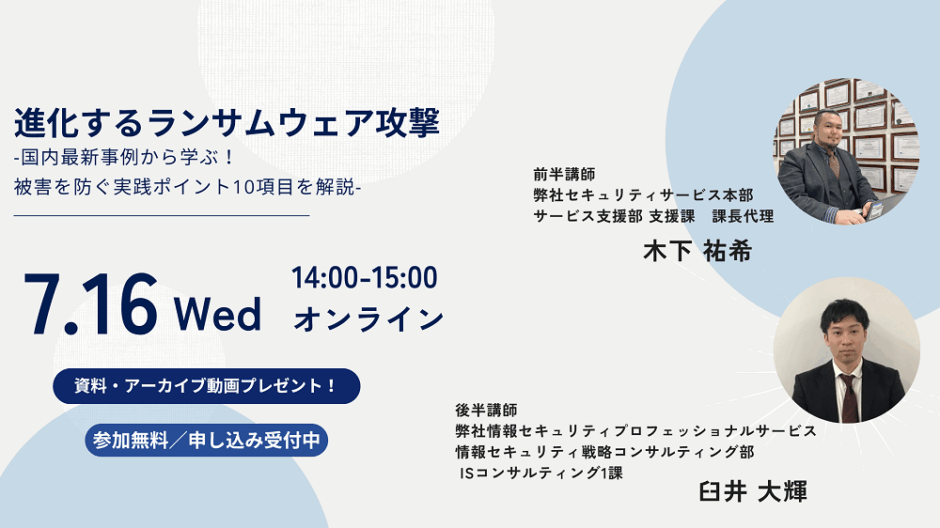 進化するランサムウェア攻撃
-国内最新事例から学ぶ！
被害を防ぐ実践ポイント10項目を解説-

7.16 Wed
14:00-15:00
オンライン

資料・アーカイブ動画プレゼント！

参加無料／申し込み受付中

前半講師
弊社セキュリティサービス本部
サービス支援部 支援課　課長代理
木下 祐希

後半講師
弊社情報セキュリティプロフェッショナルサービス
情報セキュリティ戦略コンサルティング部
ISコンサルティング1課
臼井 大輝